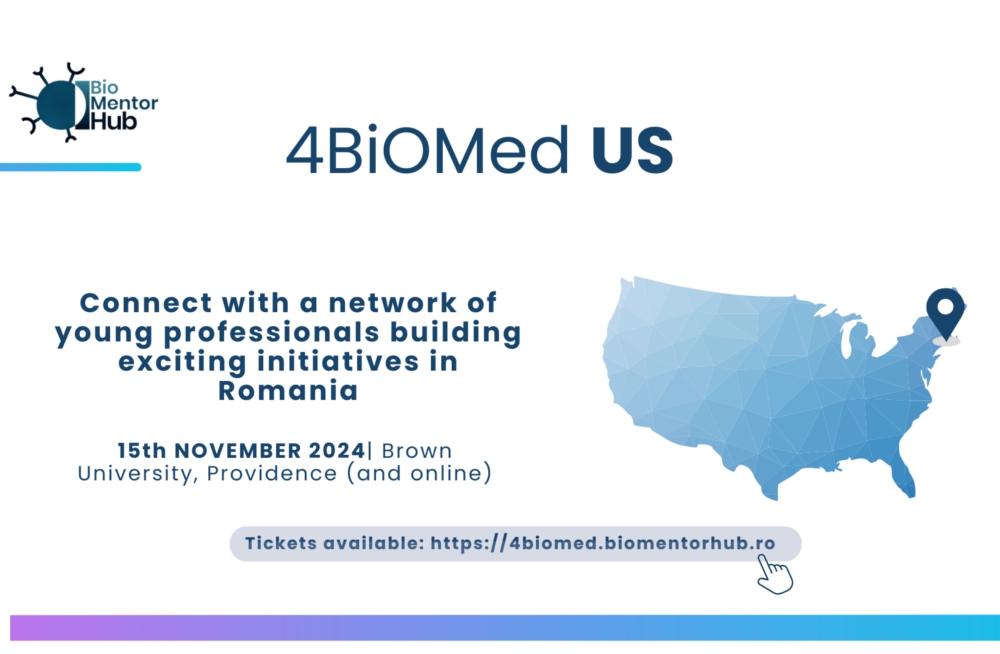 Bio Mentor Hub

4BiOMed US

Connect with a network of young professionals building exciting initiatives in Romania

15th NOVEMBER 2024| Brown University, Providence (and online)

Tickets available: https://4biomed.biomentorhub.ro